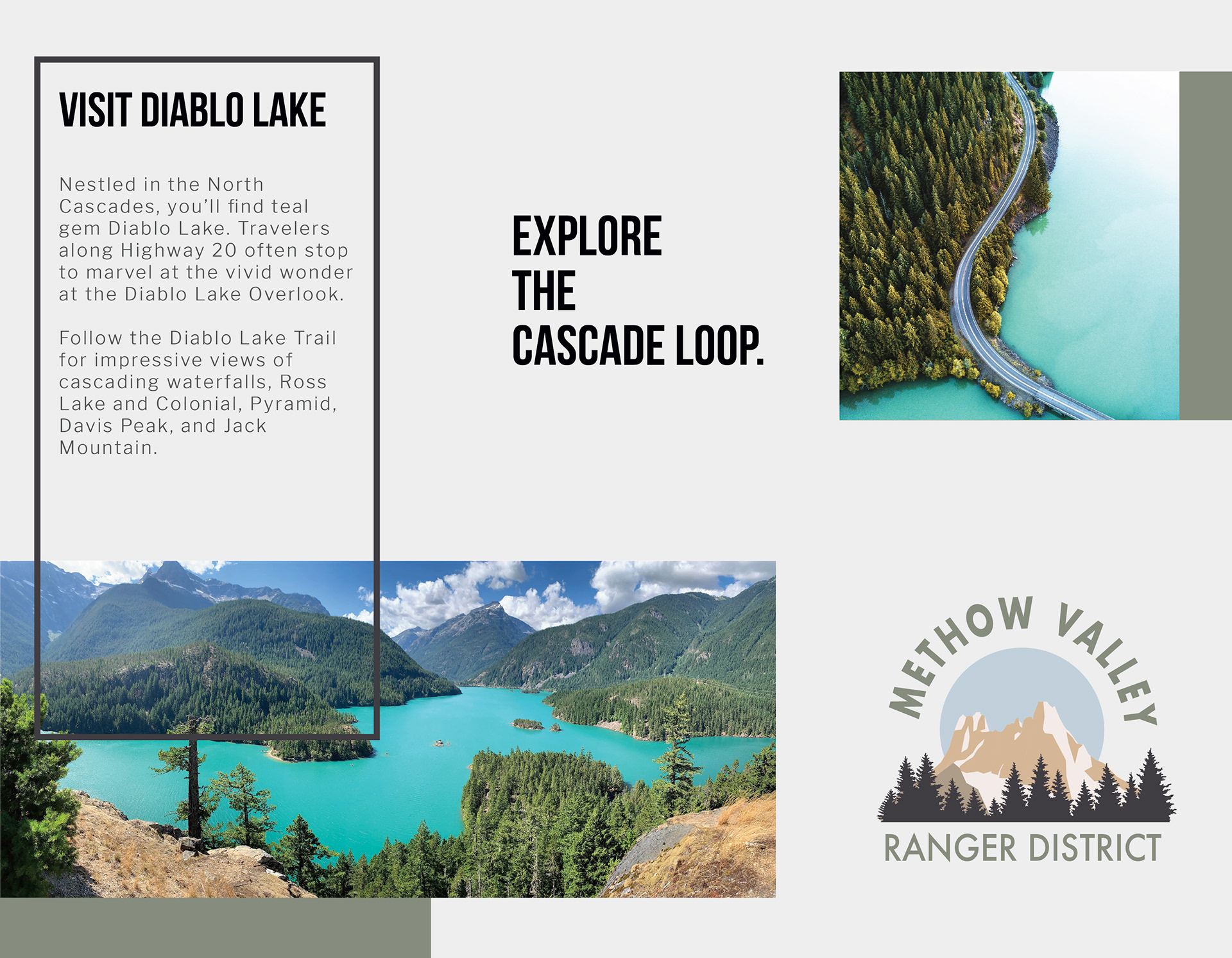 VISIT DIABLO LAKE

Nestled in the North Cascades, you'll find teal gem Diablo Lake. Travelers along Highway 20 often stop to marvel at the vivid wonder at the Diablo Lake Overlook.

Follow the Diablo Lake Trail for impressive views of cascading waterfalls, Ross Lake and Colonial, Pyramid, Davis Peak, and Jack Mountain.

EXPLORE THE CASCADE LOOP.

METHOW VALLEY

RANGER DISTRICT